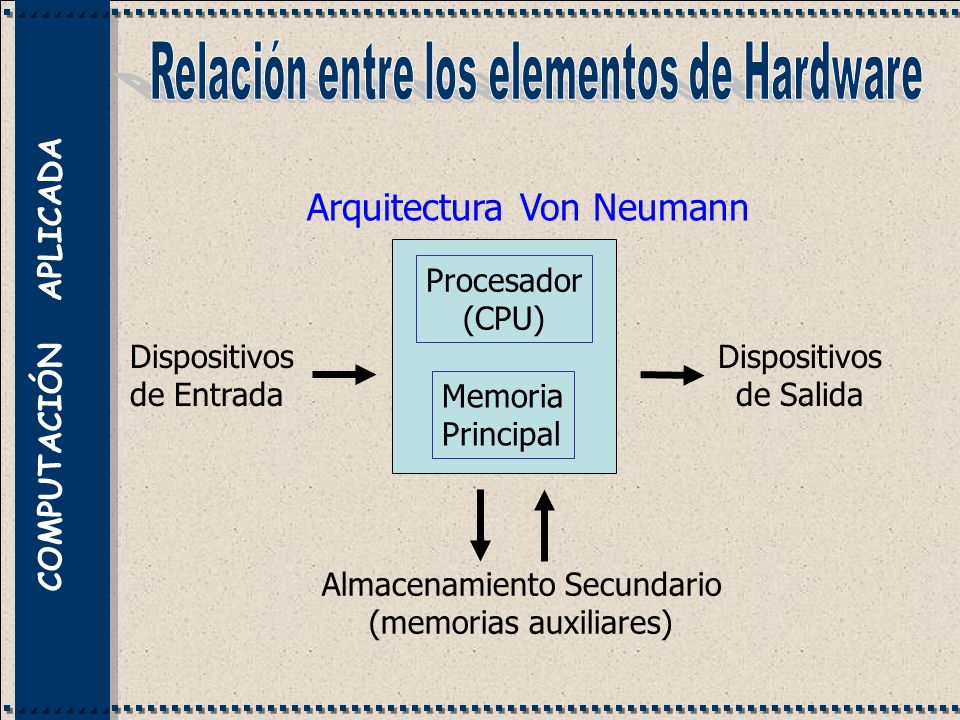 COMPUTACIÓN APLICADA

Relación entre los elementos de Hardware

Arquitectura Von Neumann

Dispositivos de Entrada

Procesador (CPU)

Memoria Principal

Dispositivos de Salida

Almacenamiento Secundario (memorias auxiliares)